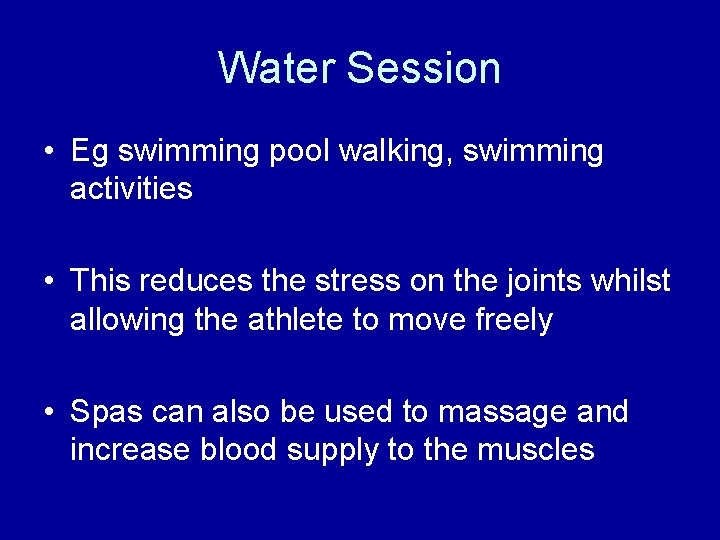 Water Session

• Eg swimming pool walking, swimming activities

• This reduces the stress on the joints whilst allowing the athlete to move freely

• Spas can also be used to massage and increase blood supply to the muscles